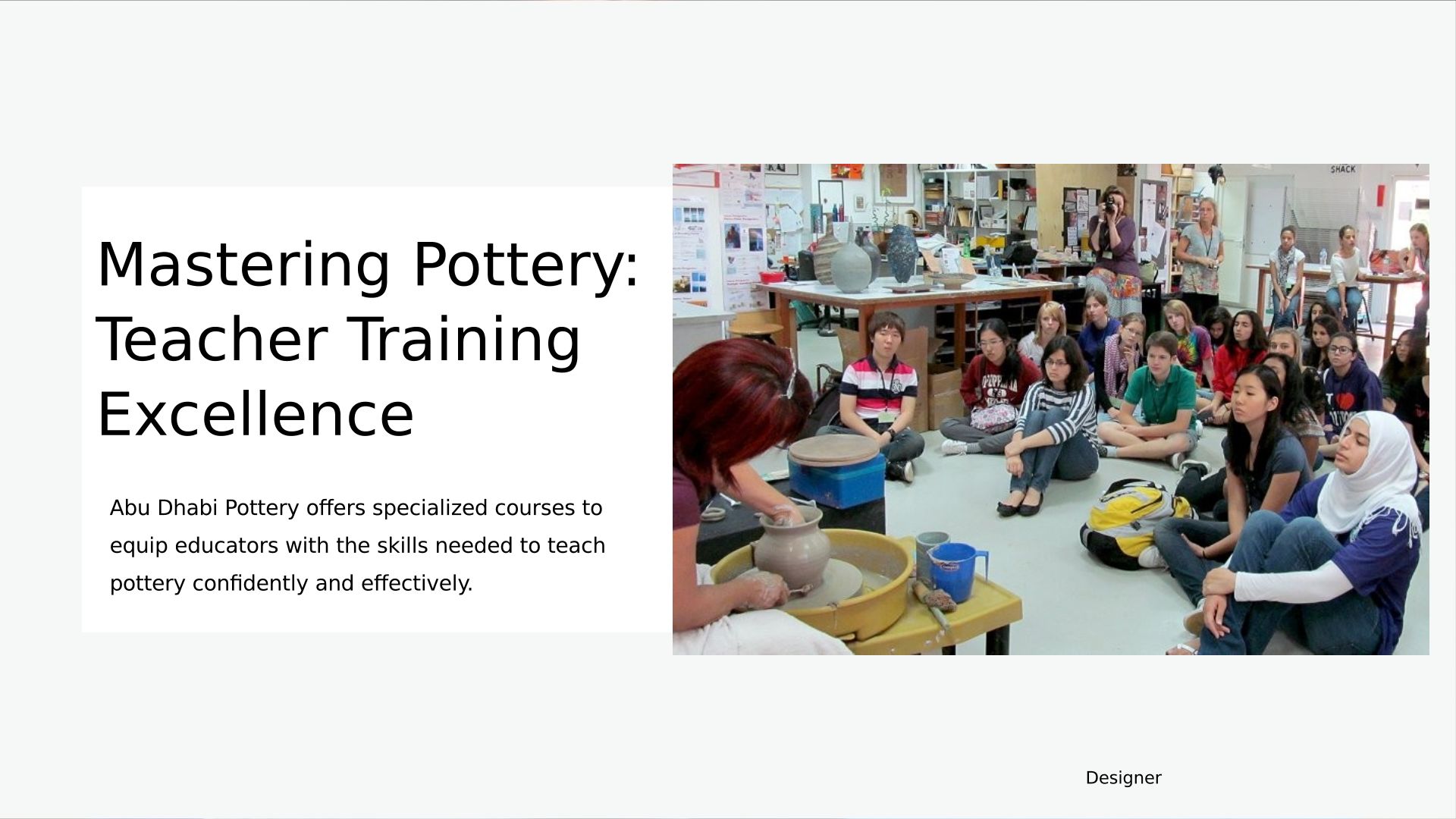 Mastering Pottery: Teacher Training Excellence

Abu Dhabi Pottery offers specialized courses to equip educators with the skills needed to teach pottery confidently and effectively.

SHACK

Designer